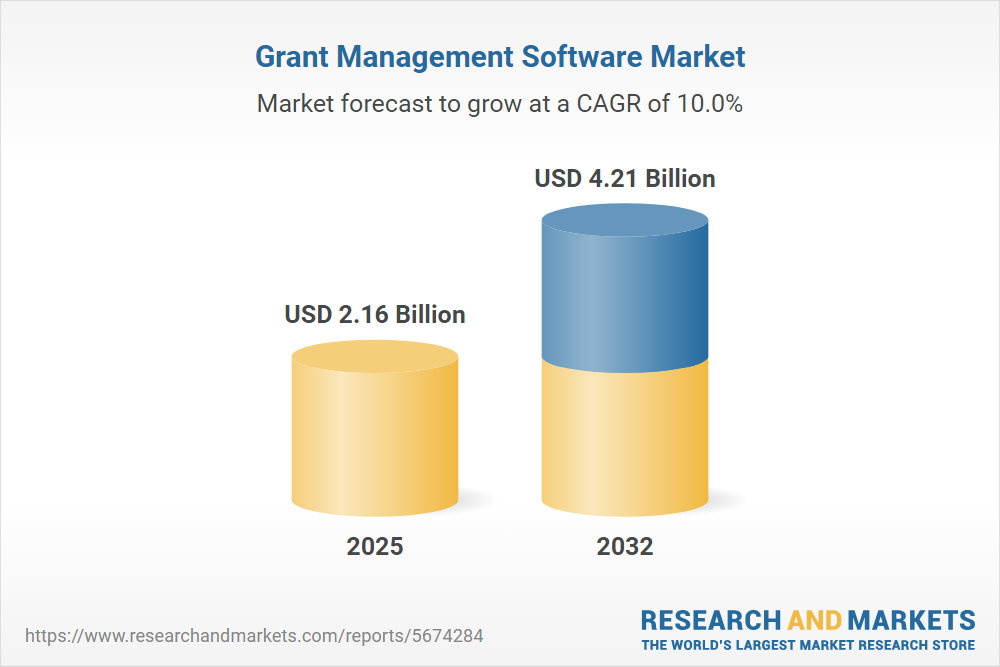 Grant Management Software Market

Market forecast to grow at a CAGR of 10.0%

USD 2.16 Billion

USD 4.21 Billion

2025

2032

https://www.researchandmarkets.com/reports/5674284

RESEARCH AND MARKETS
THE WORLD'S LARGEST MARKET RESEARCH STORE